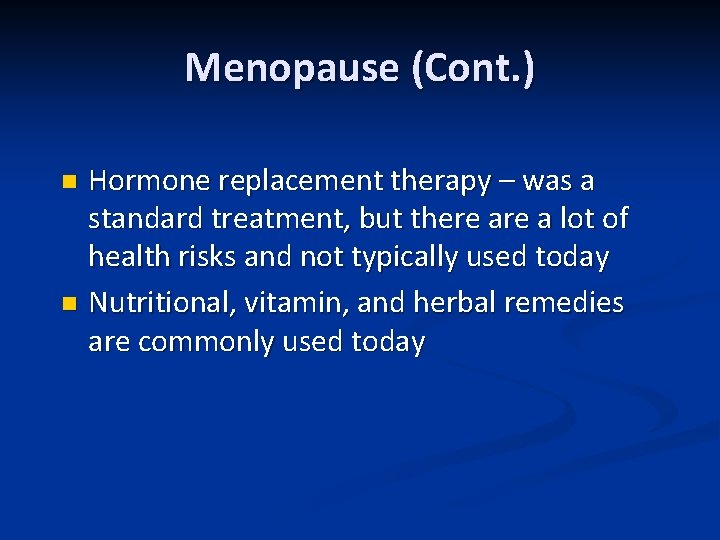 Menopause (Cont.)

- Hormone replacement therapy – was a standard treatment, but there are a lot of health risks and not typically used today
- Nutritional, vitamin, and herbal remedies are commonly used today